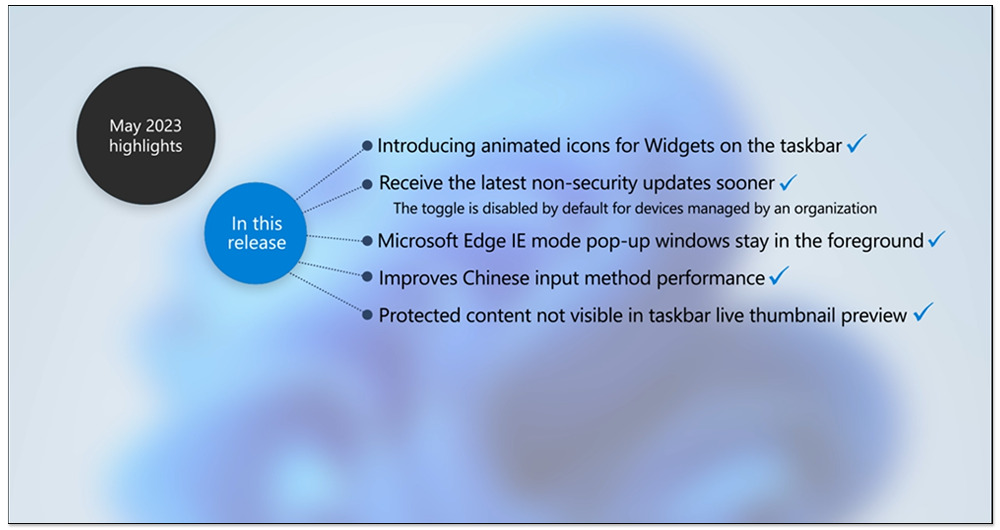 May 2023 highlights

In this release

Introducing animated icons for Widgets on the taskbar ✓

Receive the latest non-security updates sooner ✓
The toggle is disabled by default for devices managed by an organization

Microsoft Edge IE mode pop-up windows stay in the foreground ✓

Improves Chinese input method performance ✓

Protected content not visible in taskbar live thumbnail preview ✓